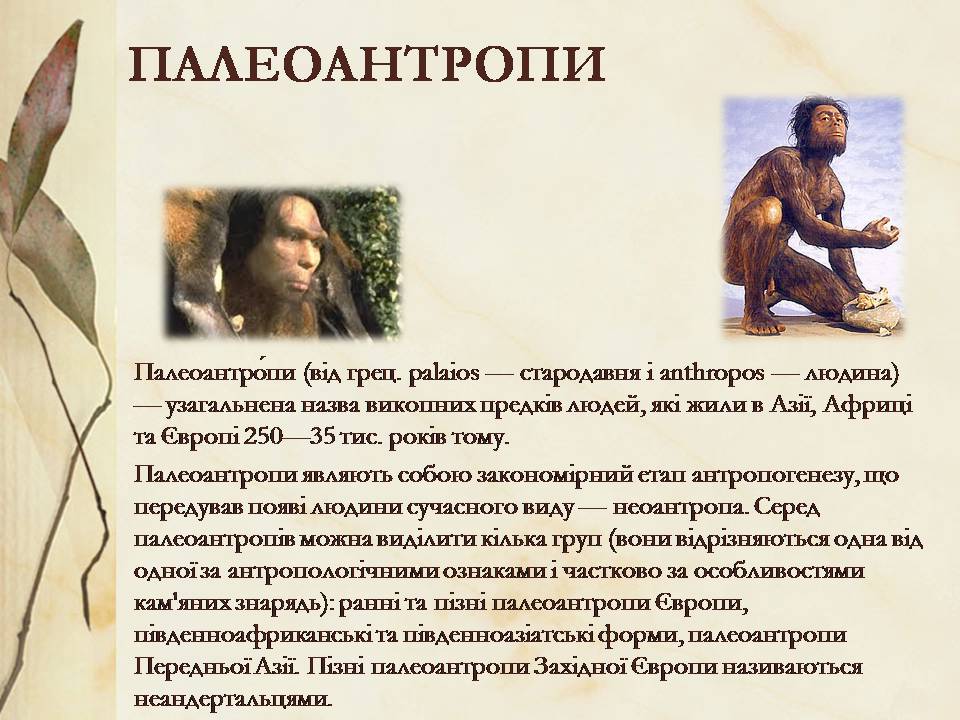 ПАЛЕОАНТРОПИ

Палеоантро́пи (від грец. palaios — стародавня і anthropos — людина) — узагальнена назва викопних предків людей, які жили в Азії, Африці та Європі 250—35 тис. років тому.

Палеоантропи являють собою закономірний етап антропогенезу, що передував появі людини сучасного виду — неоантропа. Серед палеоантропів можна виділити кілька груп (вони відрізняються одна від одної за антропологічними ознаками і частково за особливостями кам'яних знарядь): ранні та пізні палеоантропи Європи, південноафриканські та південноазіатські форми, палеоантропи Передньої Азії. Пізні палеоантропи Західної Європи називаються неандертальцями.